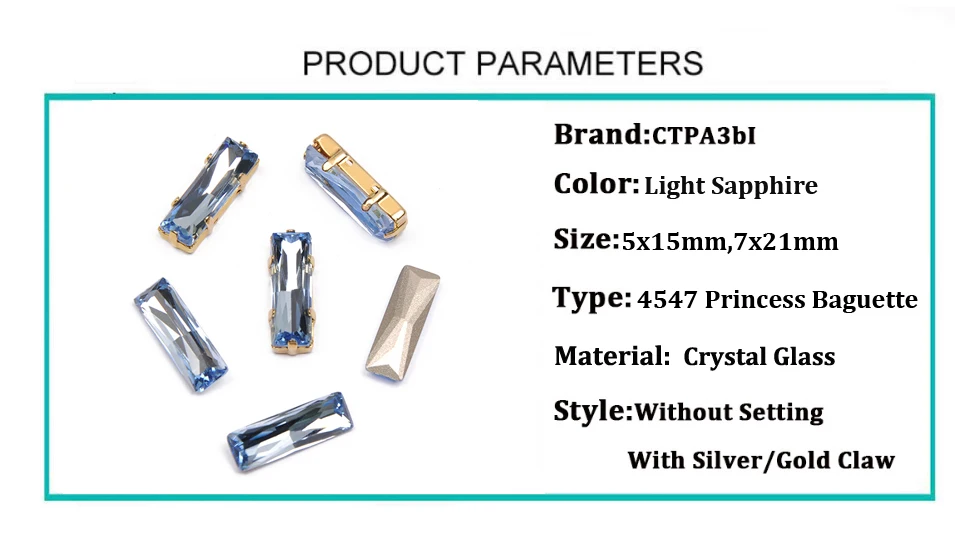 PRODUCT PARAMETERS

Brand:CTPA3bI

Color: Light Sapphire

Size:5x15mm,7x21mm

Type: 4547 Princess Baguette

Material: Crystal Glass

Style:Without Setting

With Silver/Gold Claw